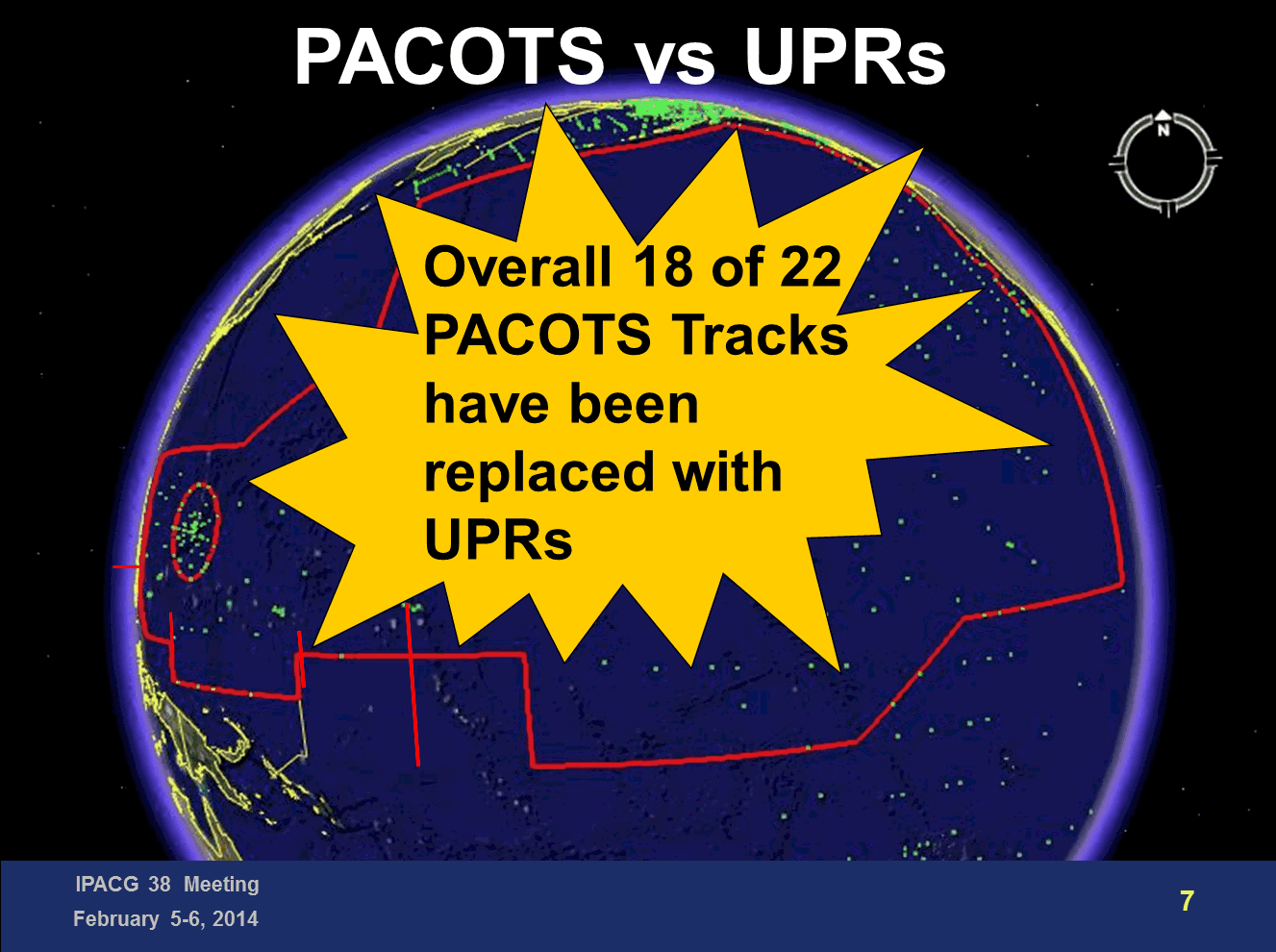 PACOTS vs UPRs

N

Overall 18 of 22 PACOTS Tracks have been replaced with UPRs

IPACG 38 Meeting
February 5-6, 2014

7